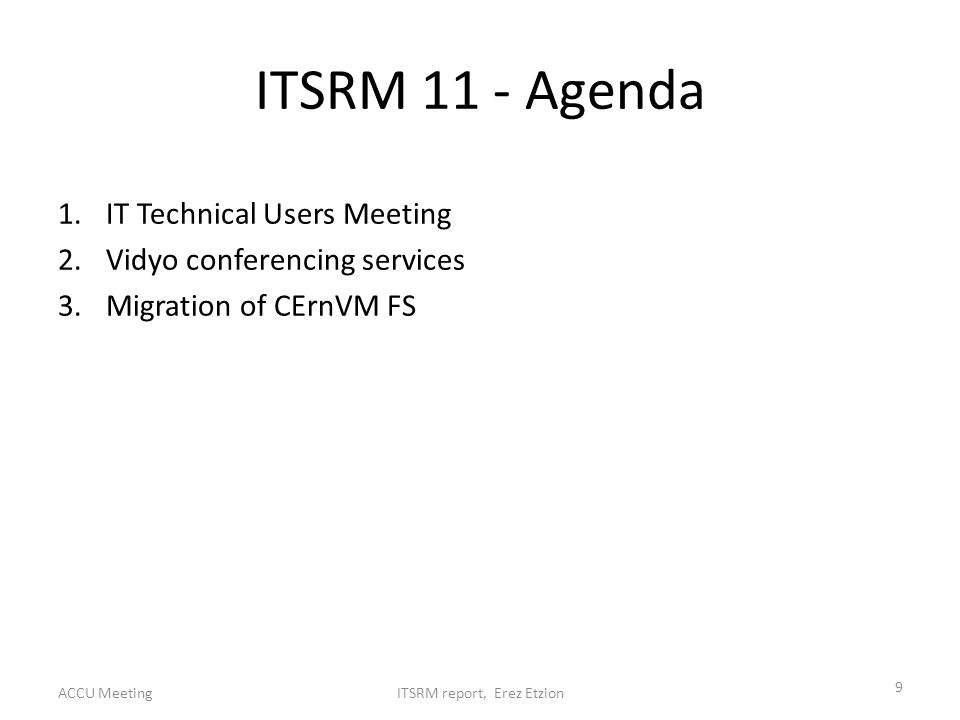 ITSRM 11 - Agenda

1. IT Technical Users Meeting
2. Vidyo conferencing services
3. Migration of CErnVM FS

ACCU Meeting

ITSRM report, Erez Etzion

9